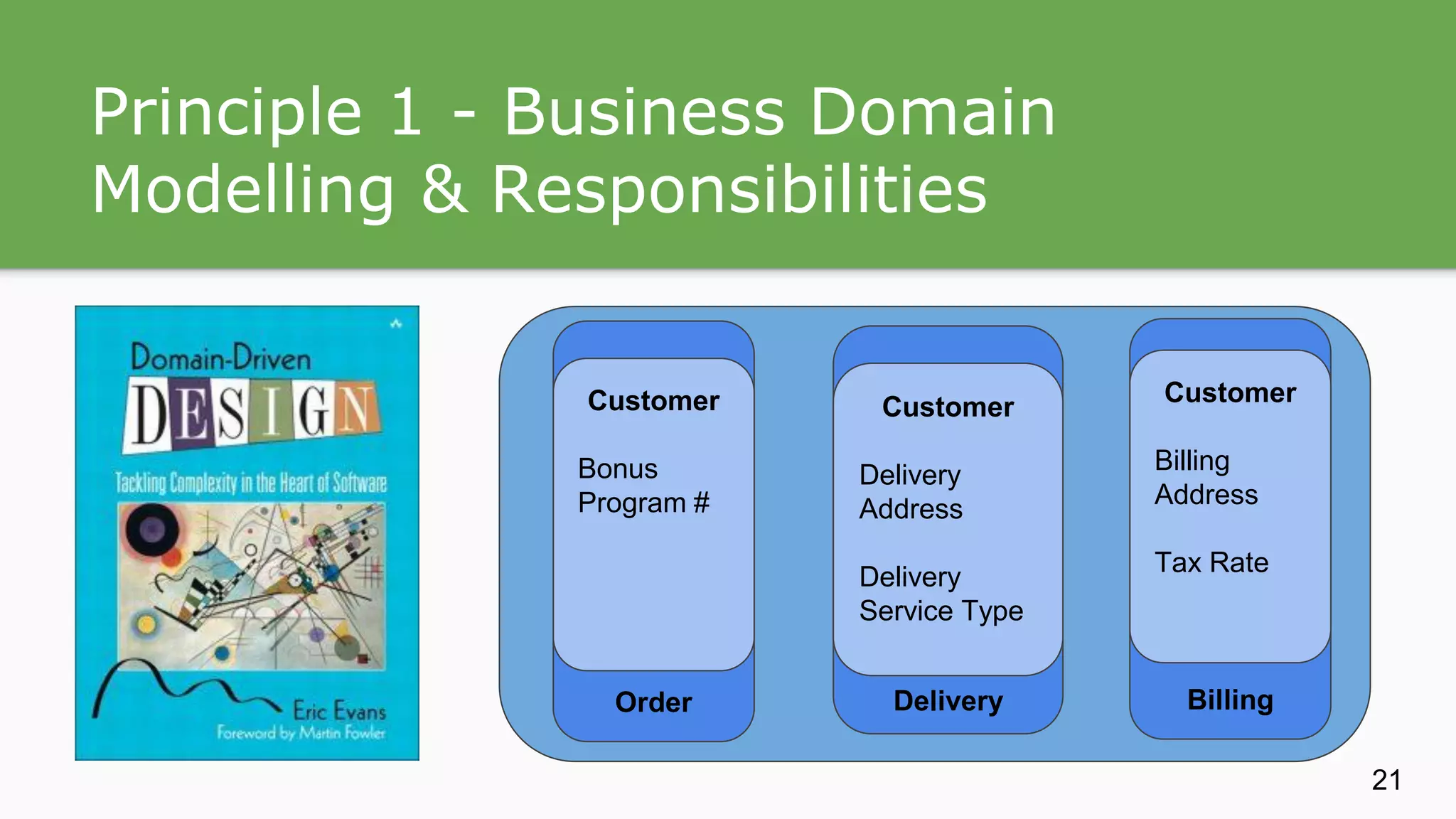 Principle 1 - Business Domain Modelling & Responsibilities

Domain-Driven
DESIGN
Tackling Complexity in the Heart of Software
Eric Evans
Foreword by Martin Fowler

Customer

Bonus Program #

Order

Customer

Delivery Address

Delivery Service Type

Delivery

Customer

Billing Address

Tax Rate

Billing

21